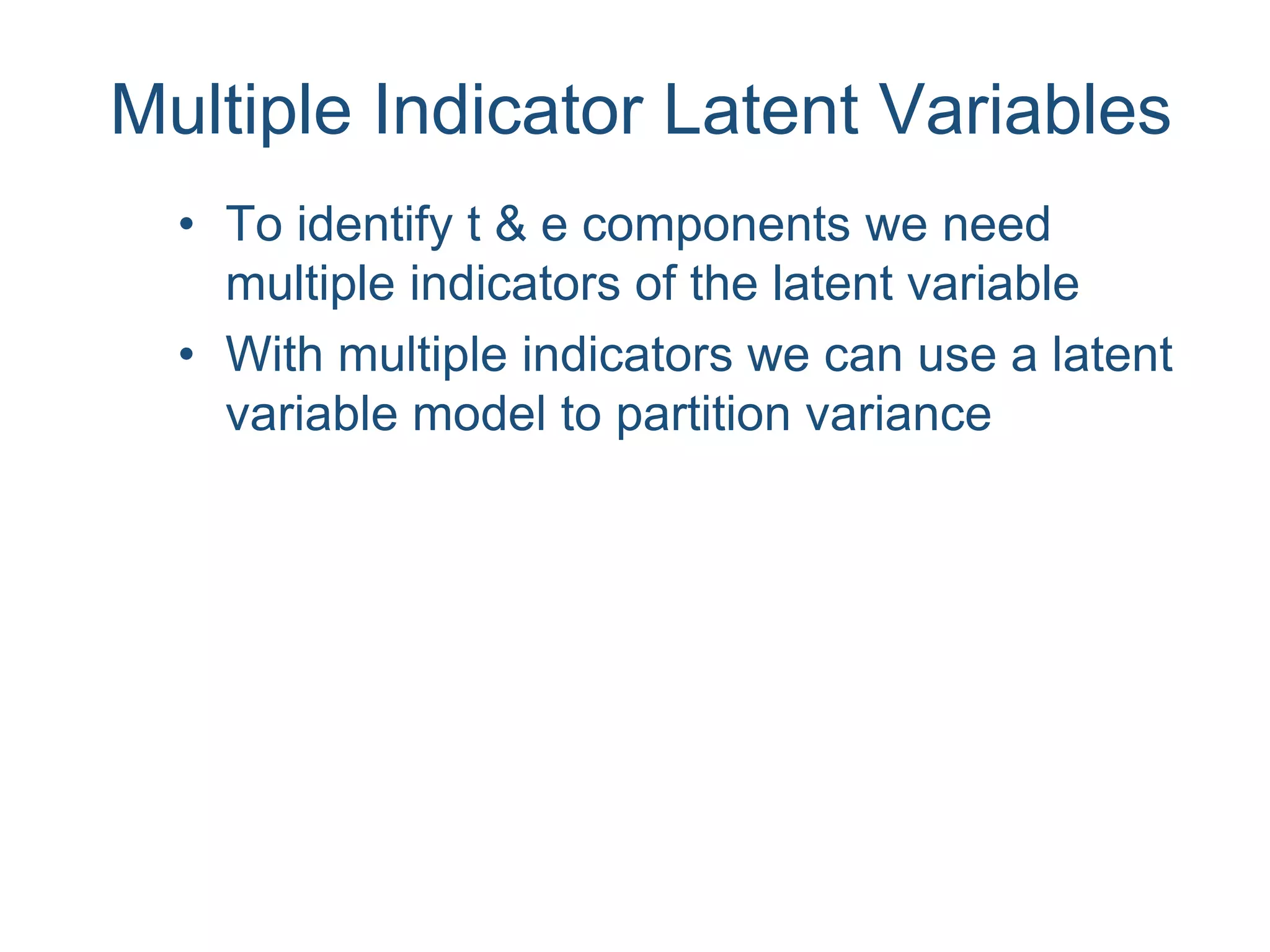 Multiple Indicator Latent Variables

• To identify t & e components we need multiple indicators of the latent variable
• With multiple indicators we can use a latent variable model to partition variance